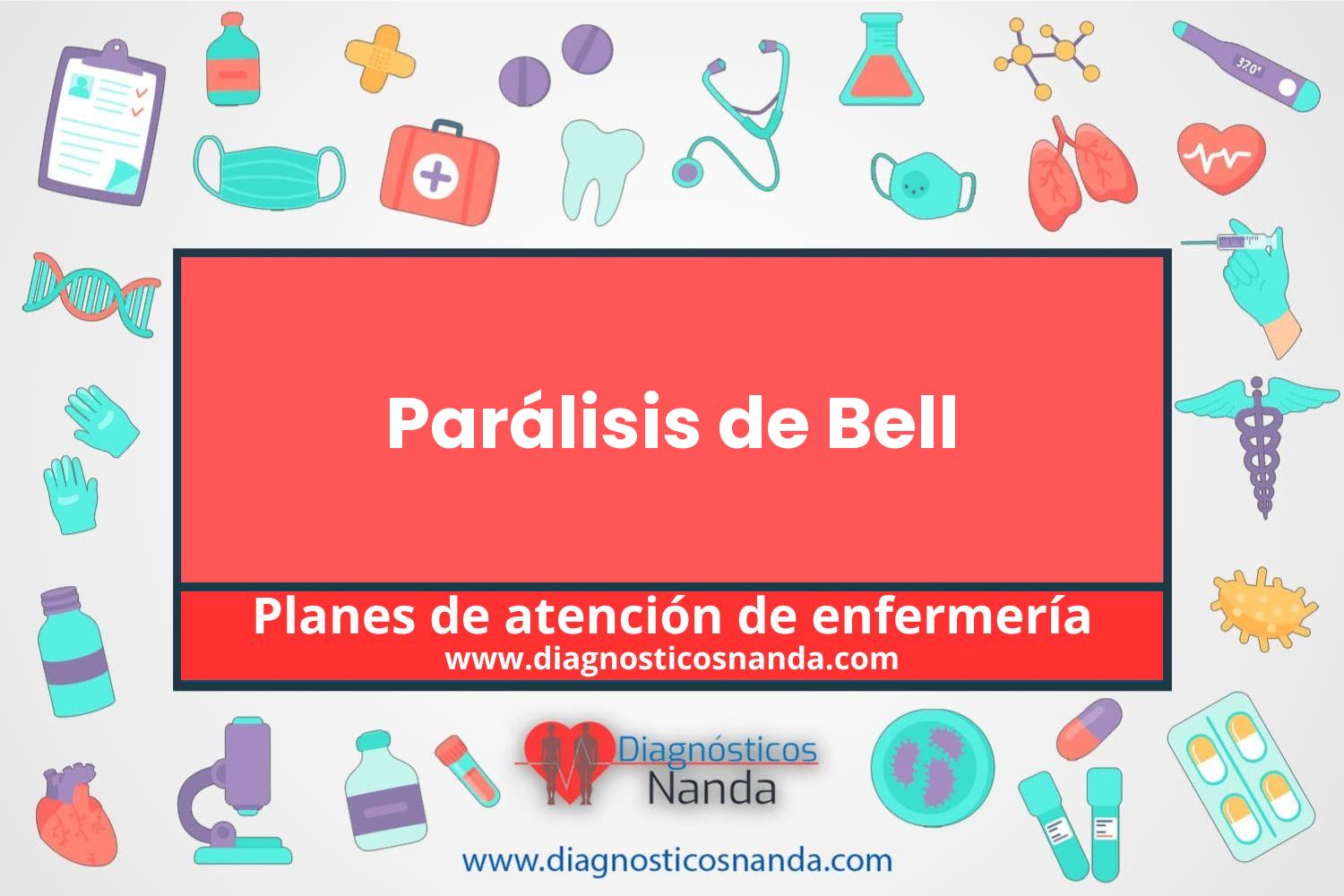 37.0°

Parálisis de Bell

Planes de atención de enfermería
www.diagnosticosnanda.com

Diagnósticos
Nanda

www.diagnosticosnanda.com